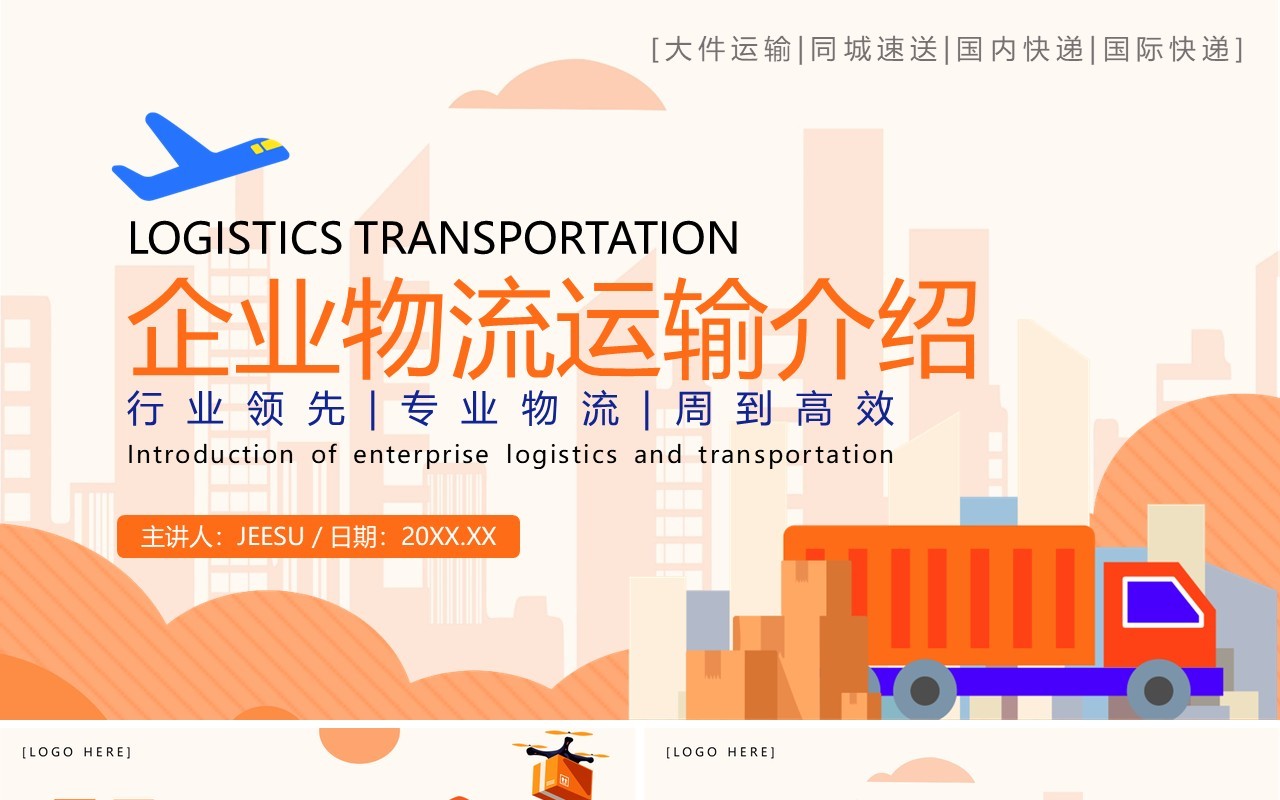 [大件运输|同城速送|国内快递|国际快递]

LOGISTICS TRANSPORTATION

企业物流运输介绍

行业领先|专业物流|周到高效

Introduction of enterprise logistics and transportation

主讲人：JEESU / 日期：20XX.XX

[LOGO HERE]

[LOGO HERE]